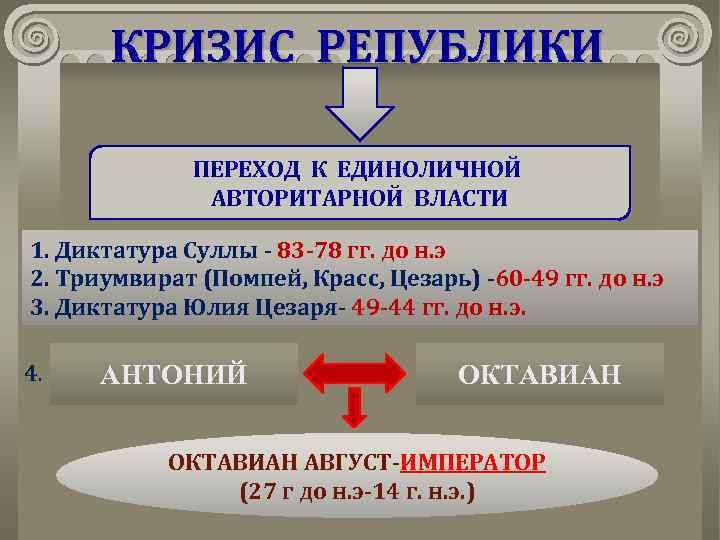 КРИЗИС РЕПУБЛИКИ

ПЕРЕХОД К ЕДИНОЛИЧНОЙ АВТОРИТАРНОЙ ВЛАСТИ

1. Диктатура Суллы - 83-78 гг. до н.э
2. Триумвират (Помпей, Красс, Цезарь) -60-49 гг. до н.э
3. Диктатура Юлия Цезаря- 49-44 гг. до н.э.

4. АНТОНИЙ

ОКТАВИАН

ОКТАВИАН АВГУСТ-ИМПЕРАТОР
(27 г до н.э-14 г. н.э.)